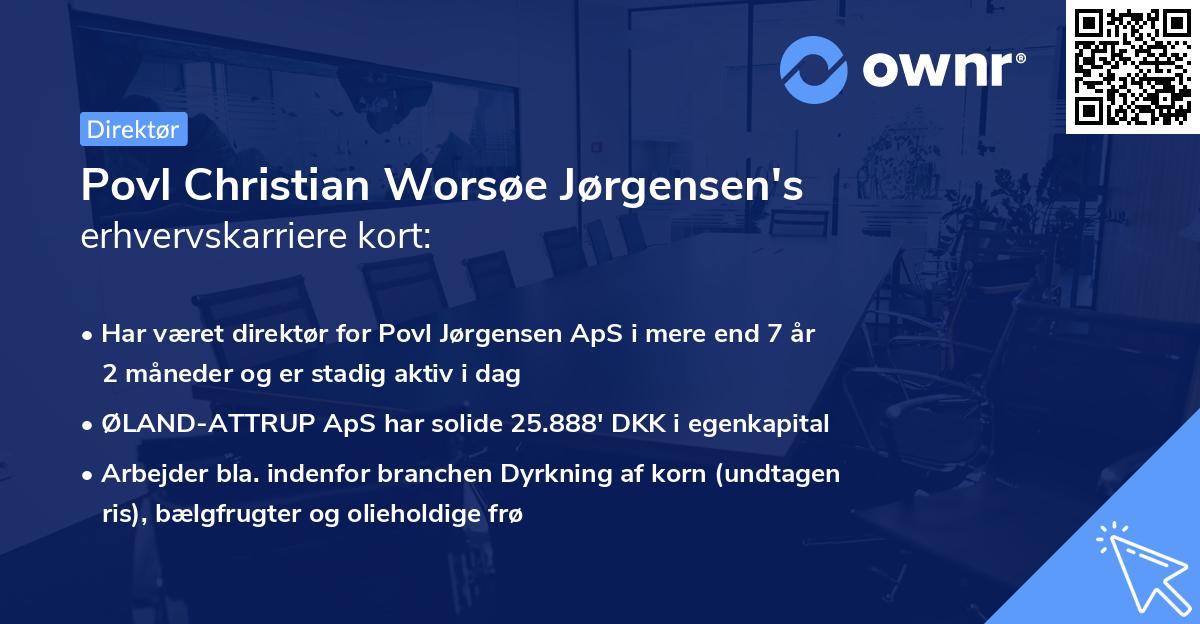 ownr®

Direktør

Povl Christian Worsøe Jørgensen's erhvervskarriere kort:

• Har været direktør for Povl Jørgensen ApS i mere end 7 år 2 måneder og er stadig aktiv i dag

• ØLAND-ATTRUP ApS har solide 25.888' DKK i egenkapital

• Arbejder bla. indenfor branchen Dyrkning af korn (undtagen ris), bælgfrugter og olieholdige frø